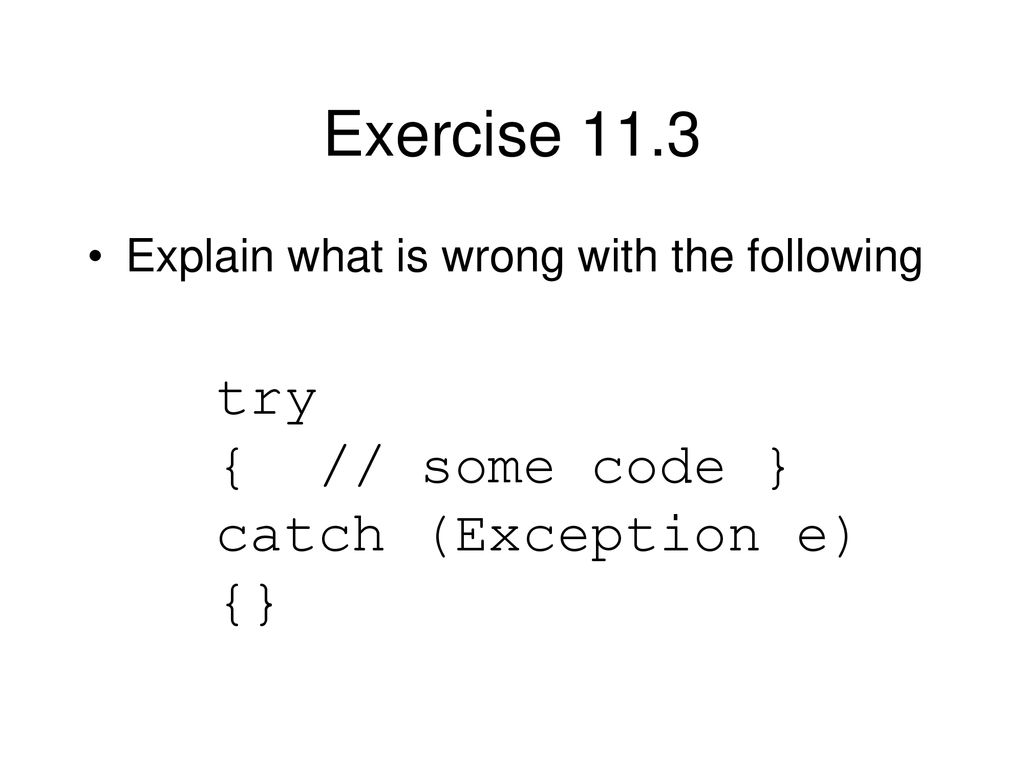 Exercise 11.3

• Explain what is wrong with the following

try
{ // some code }
catch (Exception e)
{}